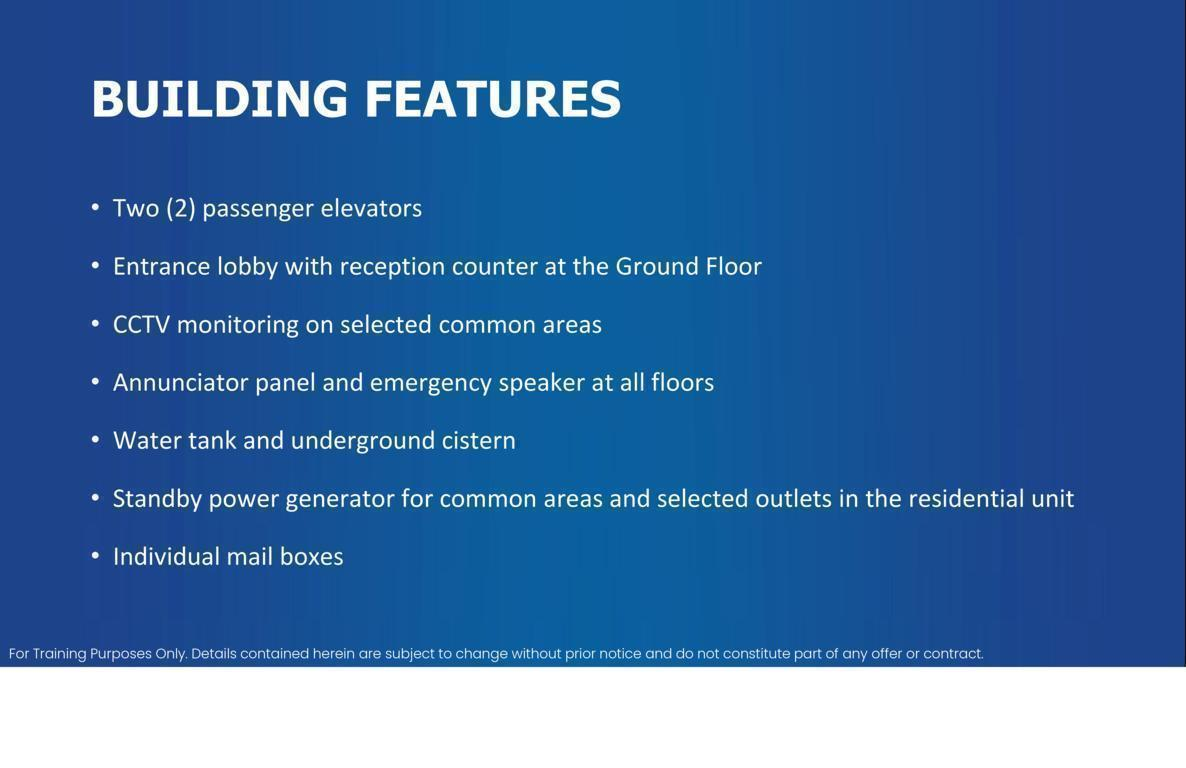 BUILDING FEATURES

• Two (2) passenger elevators

• Entrance lobby with reception counter at the Ground Floor

• CCTV monitoring on selected common areas

• Annunciator panel and emergency speaker at all floors

• Water tank and underground cistern

• Standby power generator for common areas and selected outlets in the residential unit

• Individual mail boxes

For Training Purposes Only. Details contained herein are subject to change without prior notice and do not constitute part of any offer or contract.